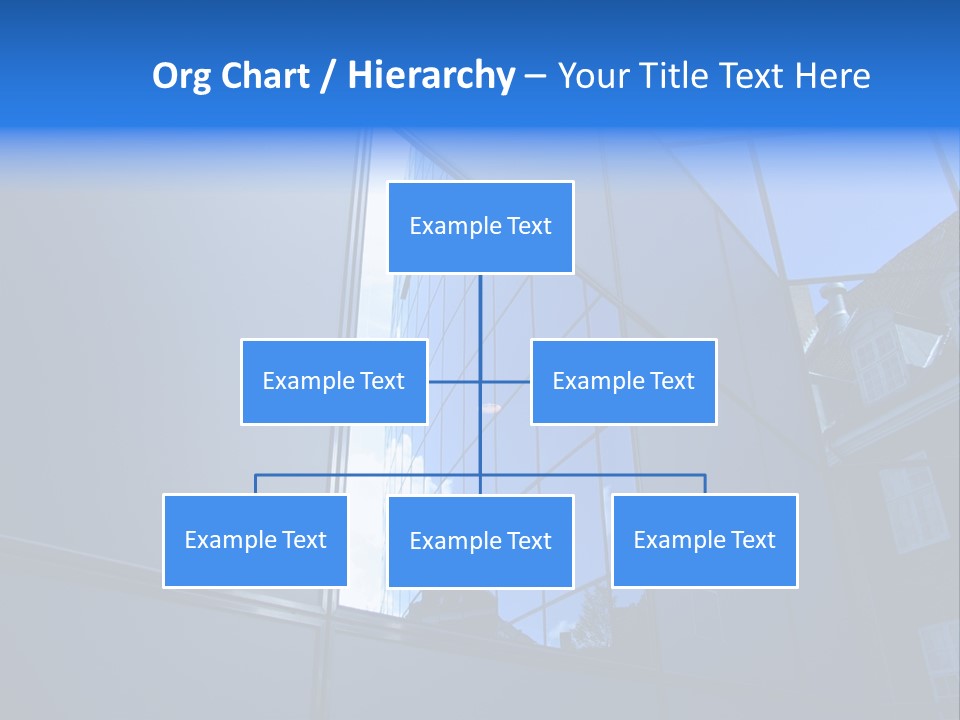 Org Chart / Hierarchy – Your Title Text Here

Example Text

Example Text

Example Text

Example Text

Example Text

Example Text